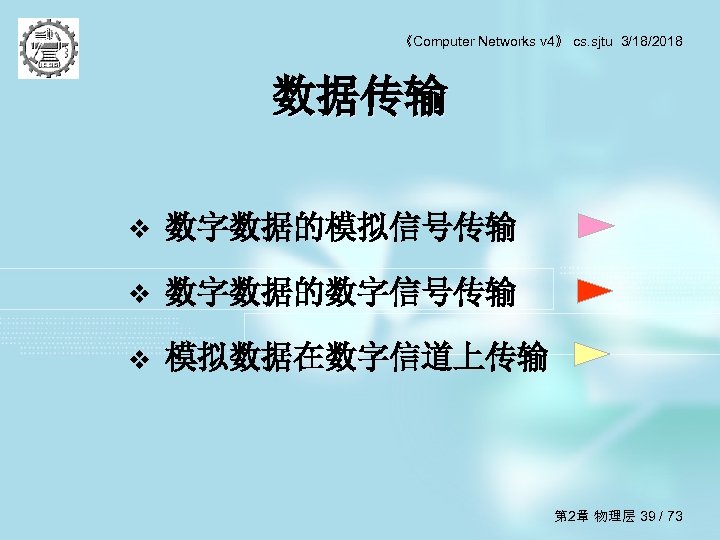 《Computer Networks v4》 cs.sjtu 3/18/2018

数据传输

❖ 数字数据的模拟信号传输

❖ 数字数据的数字信号传输

❖ 模拟数据在数字信道上传输

第2章 物理层 39 / 73